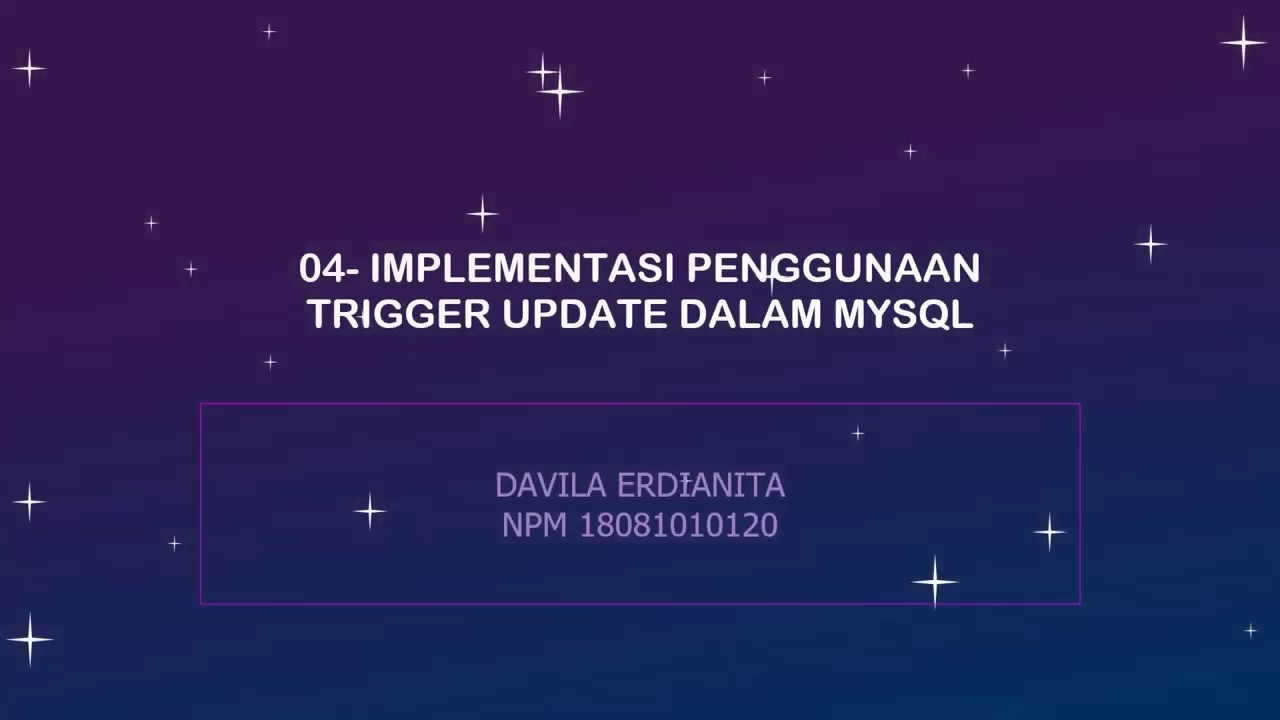 04- IMPLEMENTASI PENGGUNAAN TRIGGER UPDATE DALAM MYSQL

DAVILA ERDIANITA
NPM 18081010120